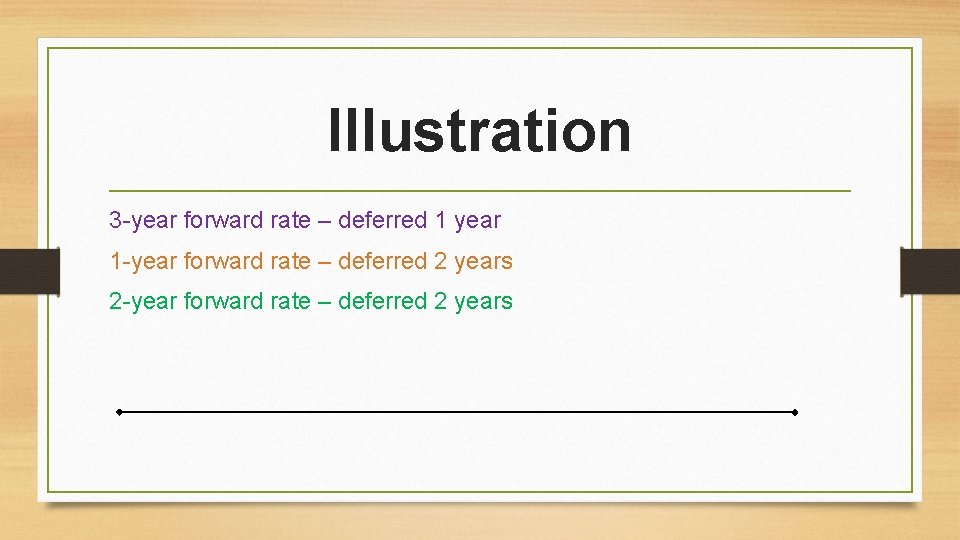 Illustration

3-year forward rate – deferred 1 year

1-year forward rate – deferred 2 years

2-year forward rate – deferred 2 years